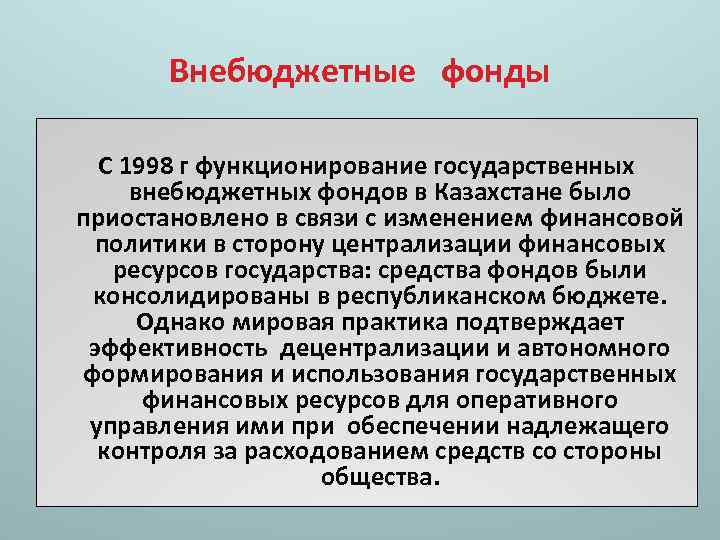 Внебюджетные фонды

С 1998 г функционирование государственных внебюджетных фондов в Казахстане было приостановлено в связи с изменением финансовой политики в сторону централизации финансовых ресурсов государства: средства фондов были консолидированы в республиканском бюджете. Однако мировая практика подтверждает эффективность децентрализации и автономного формирования и использования государственных финансовых ресурсов для оперативного управления ими при обеспечении надлежащего контроля за расходованием средств со стороны общества.